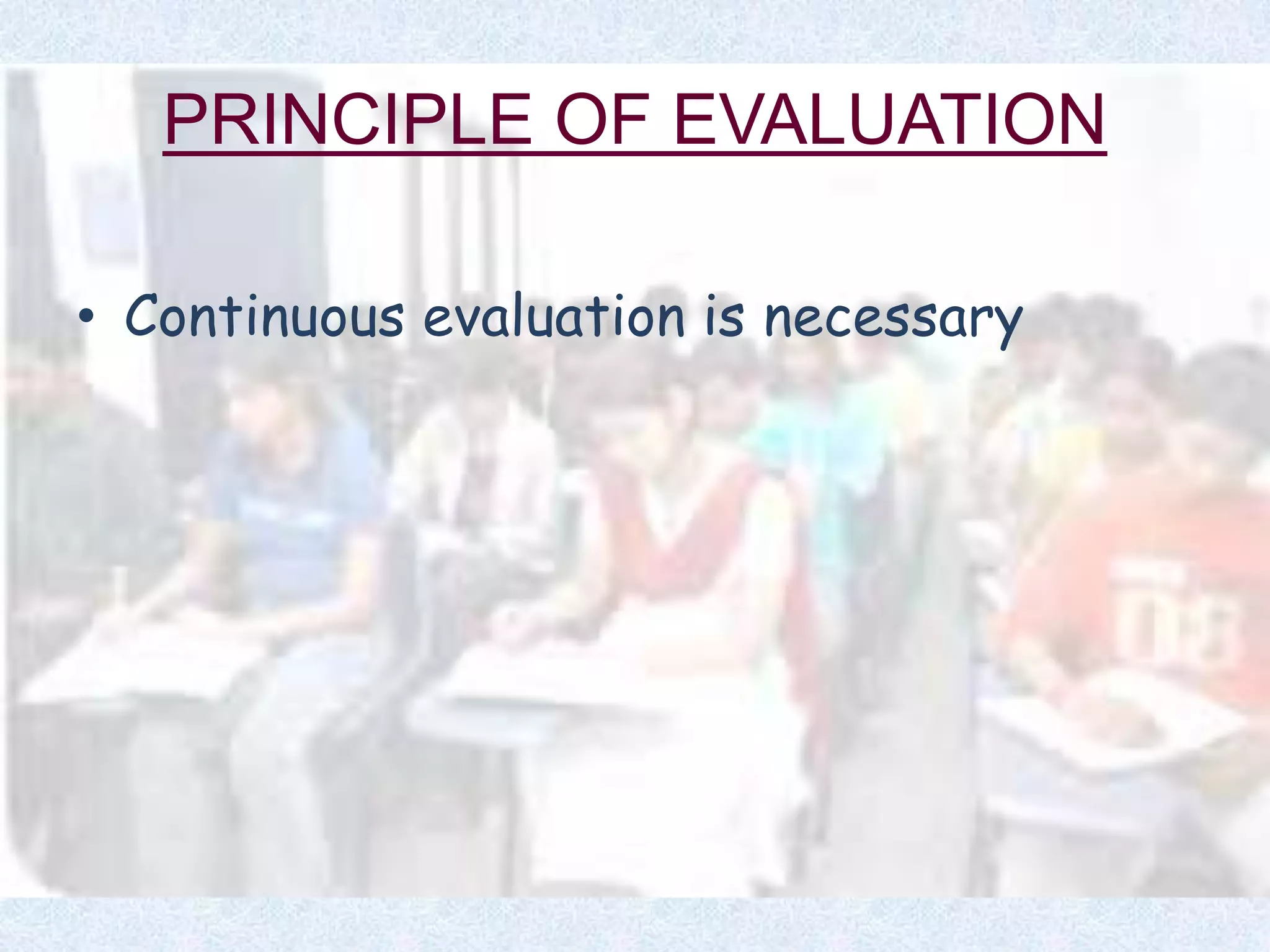 PRINCIPLE OF EVALUATION

• Continuous evaluation is necessary